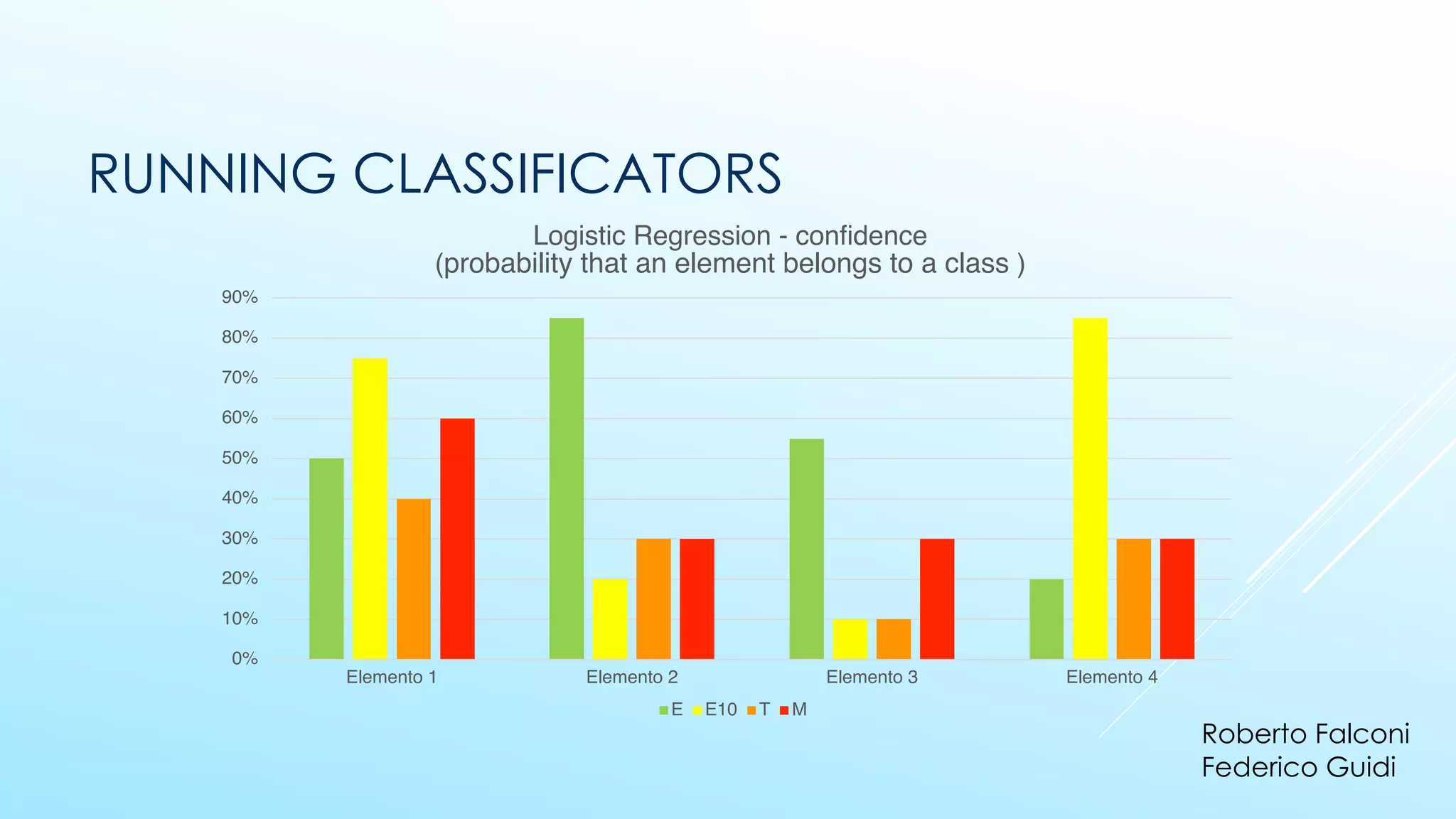 RUNNING CLASSIFICATORS

Logistic Regression - confidence
(probability that an element belongs to a class )

90%
80%
70%
60%
50%
40%
30%
20%
10%
0%

Elemento 1
Elemento 2
Elemento 3
Elemento 4

E E10 T M

Roberto Falconi
Federico Guidi